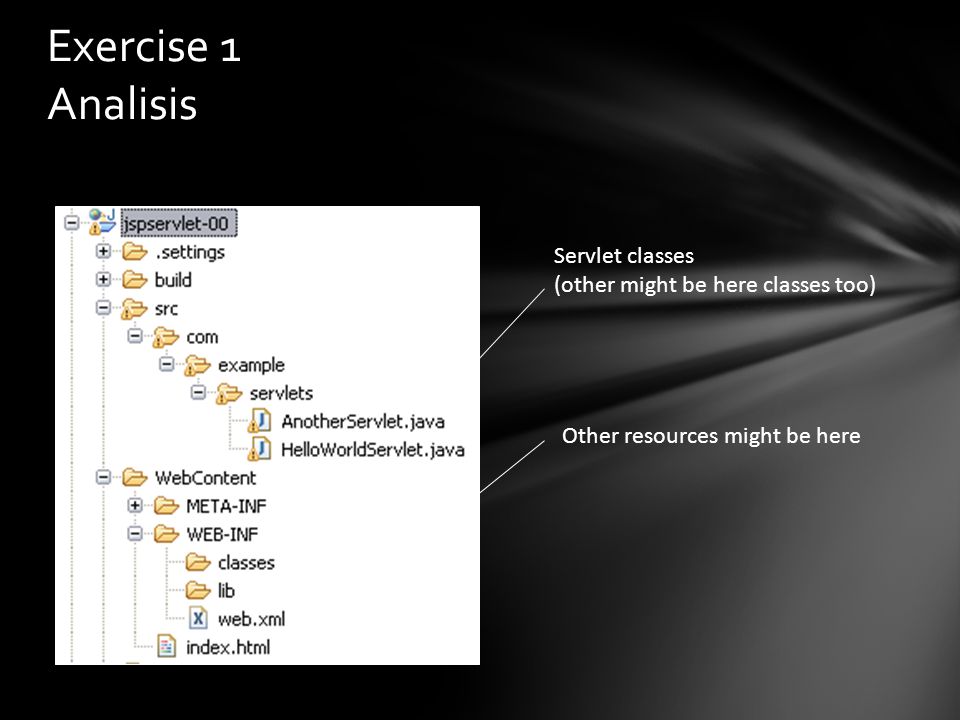 Exercise 1
Analisis

jspservlet-00
.settings
build
src
com
example
servlets
AnotherServlet.java
HelloWorldServlet.java
WebContent
META-INF
WEB-INF
classes
lib
web.xml
index.html

Servlet classes
(other might be here classes too)

Other resources might be here